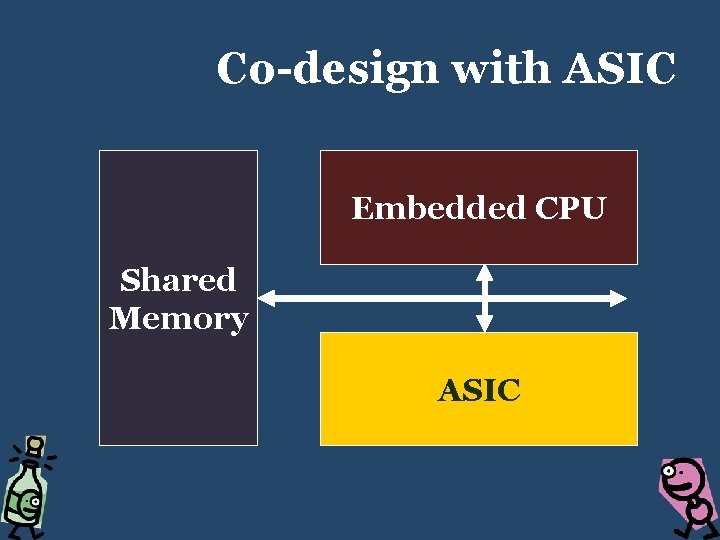 Co-design with ASIC

Shared Memory

Embedded CPU

ASIC